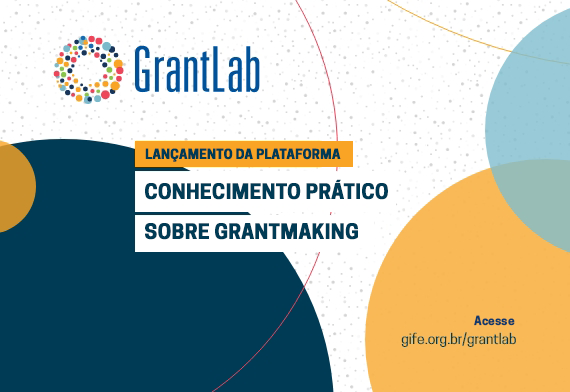 GrantLab

LANÇAMENTO DA PLATAFORMA

CONHECIMENTO PRÁTICO SOBRE GRANTMAKING

Acesse
gife.org.br/grantlab